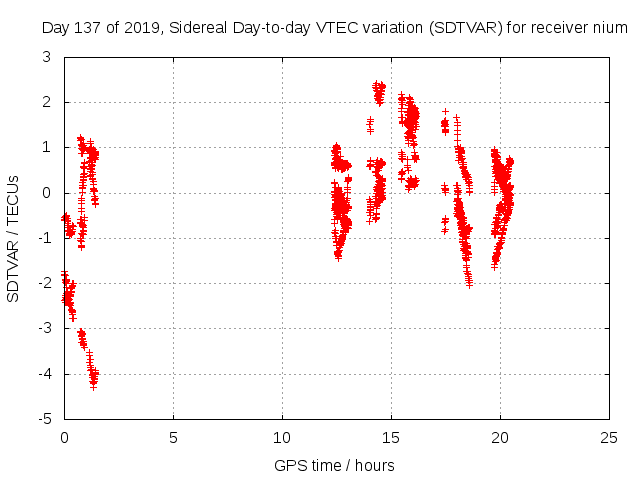 Day 137 of 2019, Sidereal Day-to-day VTEC variation (SDTVAR) for receiver nium

SDTVAR / TECUs

3
2
1
0
-1
-2
-3
-4
-5

0
5
10
15
20
25

GPS time / hours